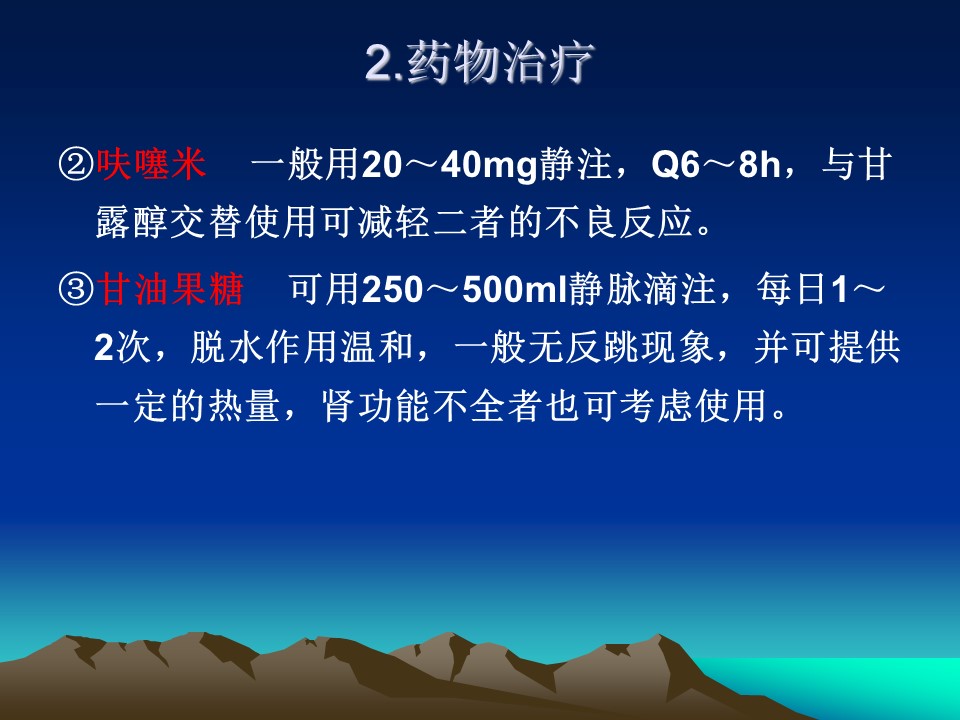 2.药物治疗

②呋噻米　一般用20～40mg静注，Q6～8h，与甘露醇交替使用可减轻二者的不良反应。

③甘油果糖　可用250～500ml静脉滴注，每日1～2次，脱水作用温和，一般无反跳现象，并可提供一定的热量，肾功能不全者也可考虑使用。